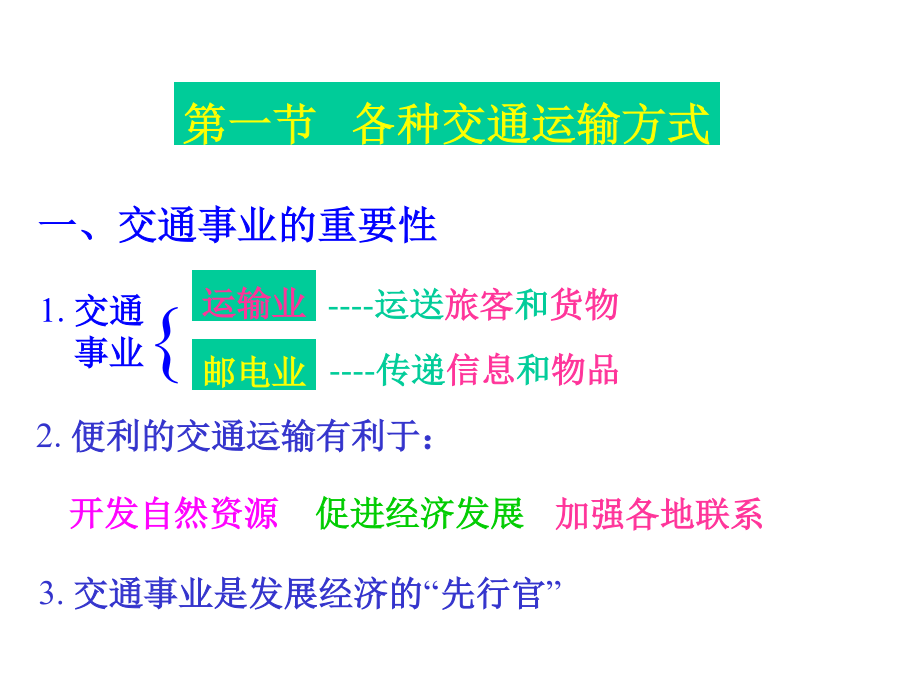 第一节　各种交通运输方式

一、交通事业的重要性

1. 交通事业

运输业 ----运送旅客和货物

邮电业 ----传递信息和物品

2. 便利的交通运输有利于：

开发自然资源　促进经济发展　加强各地联系

3. 交通事业是发展经济的“先行官”